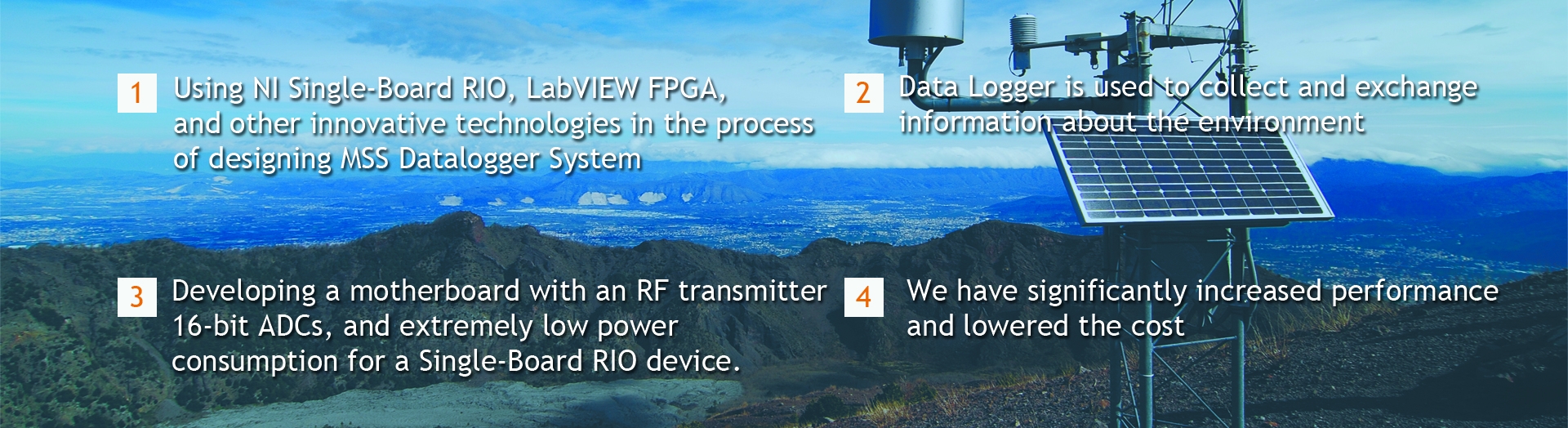 1 Using NI Single-Board RIO, LabVIEW FPGA, and other innovative technologies in the process of designing MSS Datalogger System

2 Data Logger is used to collect and exchange information about the environment

3 Developing a motherboard with an RF transmitter 16-bit ADCs, and extremely low power consumption for a Single-Board RIO device.

4 We have significantly increased performance and lowered the cost